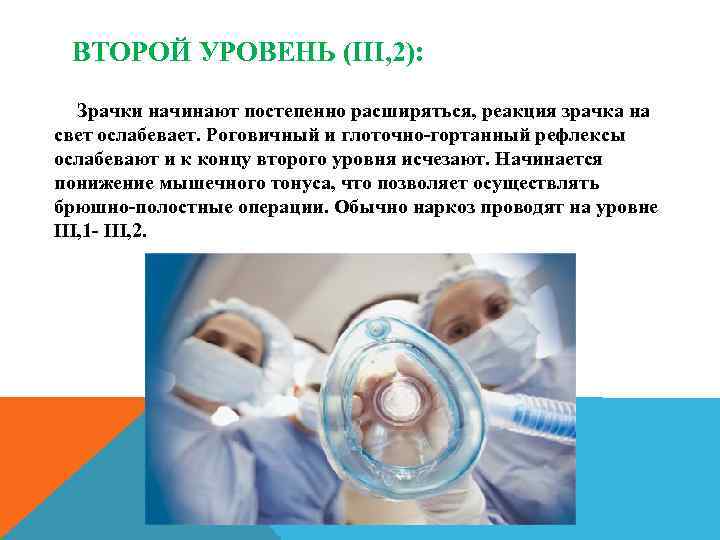 ВТОРОЙ УРОВЕНЬ (III,2):

Зрачки начинают постепенно расширяться, реакция зрачка на свет ослабевает. Роговичный и глоточно-гортанный рефлексы ослабевают и к концу второго уровня исчезают. Начинается понижение мышечного тонуса, что позволяет осуществлять брюшно-полостные операции. Обычно наркоз проводят на уровне III,1- III,2.